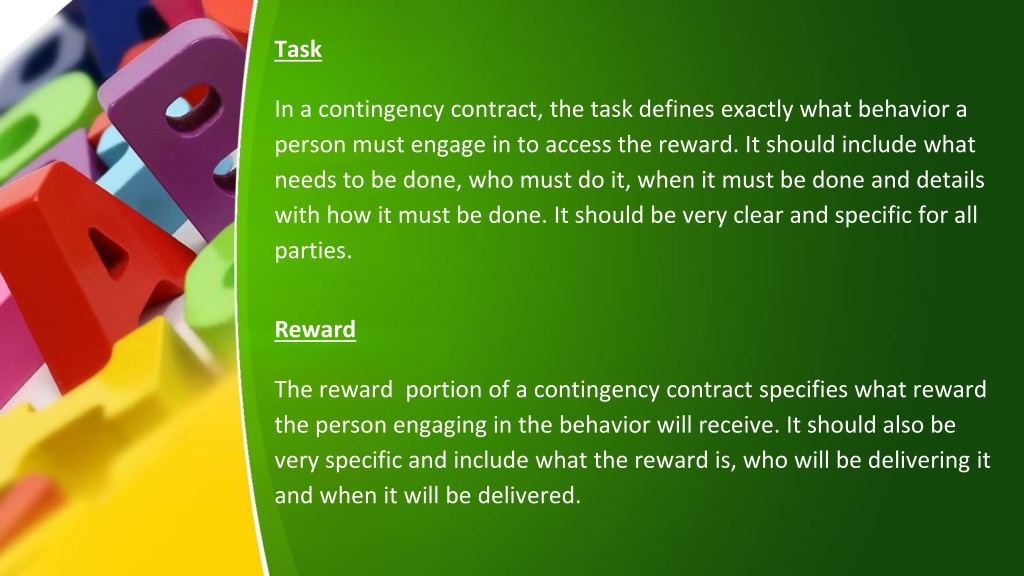 Task

In a contingency contract, the task defines exactly what behavior a person must engage in to access the reward. It should include what needs to be done, who must do it, when it must be done and details with how it must be done. It should be very clear and specific for all parties.

Reward

The reward  portion of a contingency contract specifies what reward the person engaging in the behavior will receive. It should also be very specific and include what the reward is, who will be delivering it and when it will be delivered.